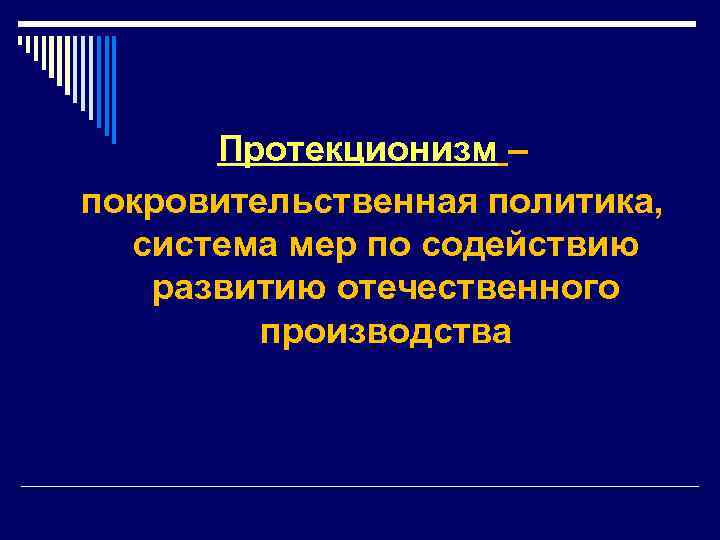 Протекционизм –

покровительственная политика, система мер по содействию развитию отечественного производства